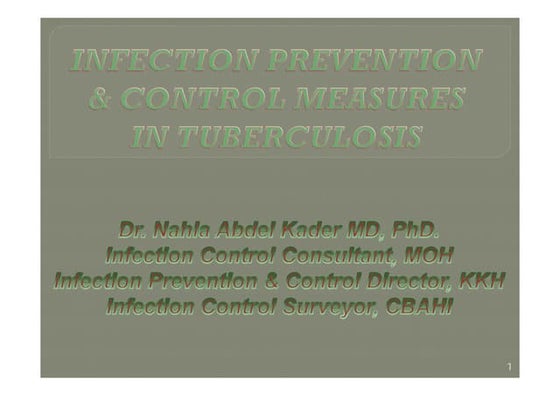 INFECTION PREVENTION & CONTROL MEASURES IN TUBERCULOSIS

Dr. Nahla Abdel Kader MD, PhD.
Infection Control Consultant, MOH
Infection Prevention & Control Director, KKH
Infection Control Surveyor, CBAHI

1